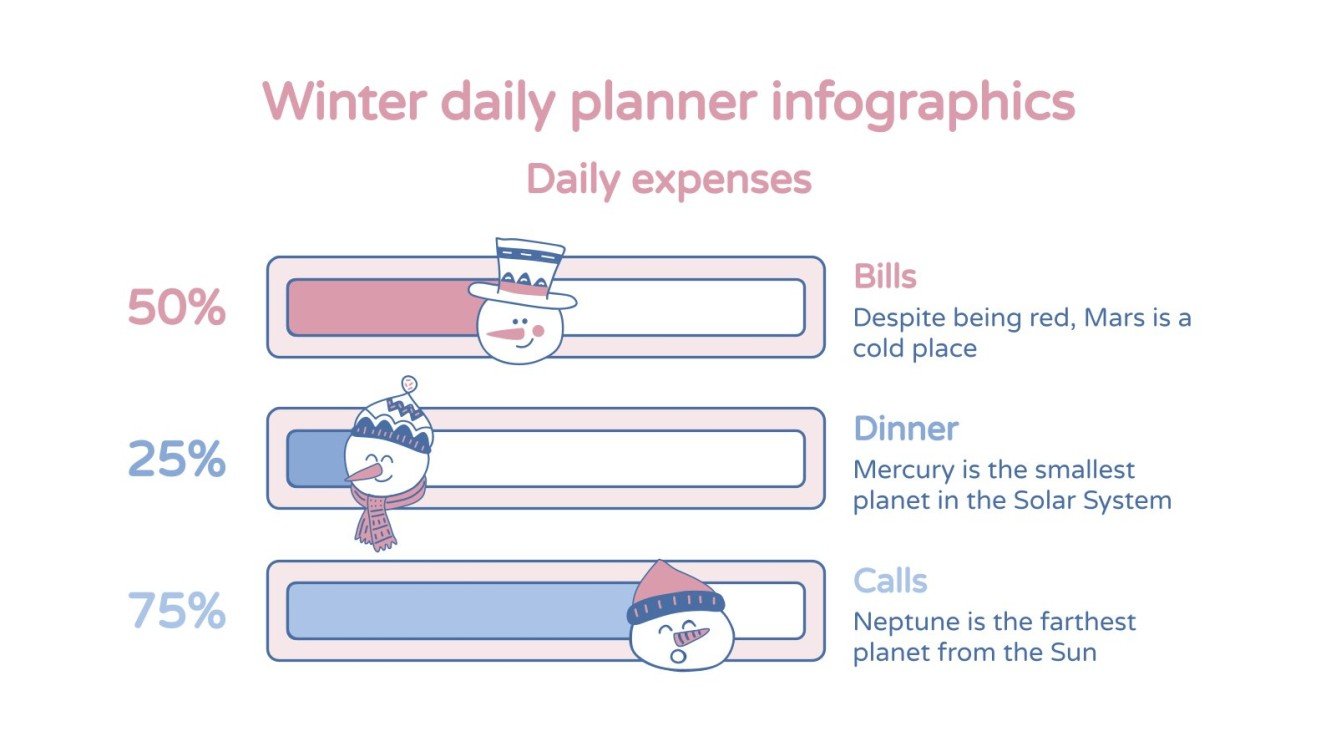 Winter daily planner infographics

Daily expenses

50%

Bills

Despite being red, Mars is a cold place

25%

Dinner

Mercury is the smallest planet in the Solar System

75%

Calls

Neptune is the farthest planet from the Sun